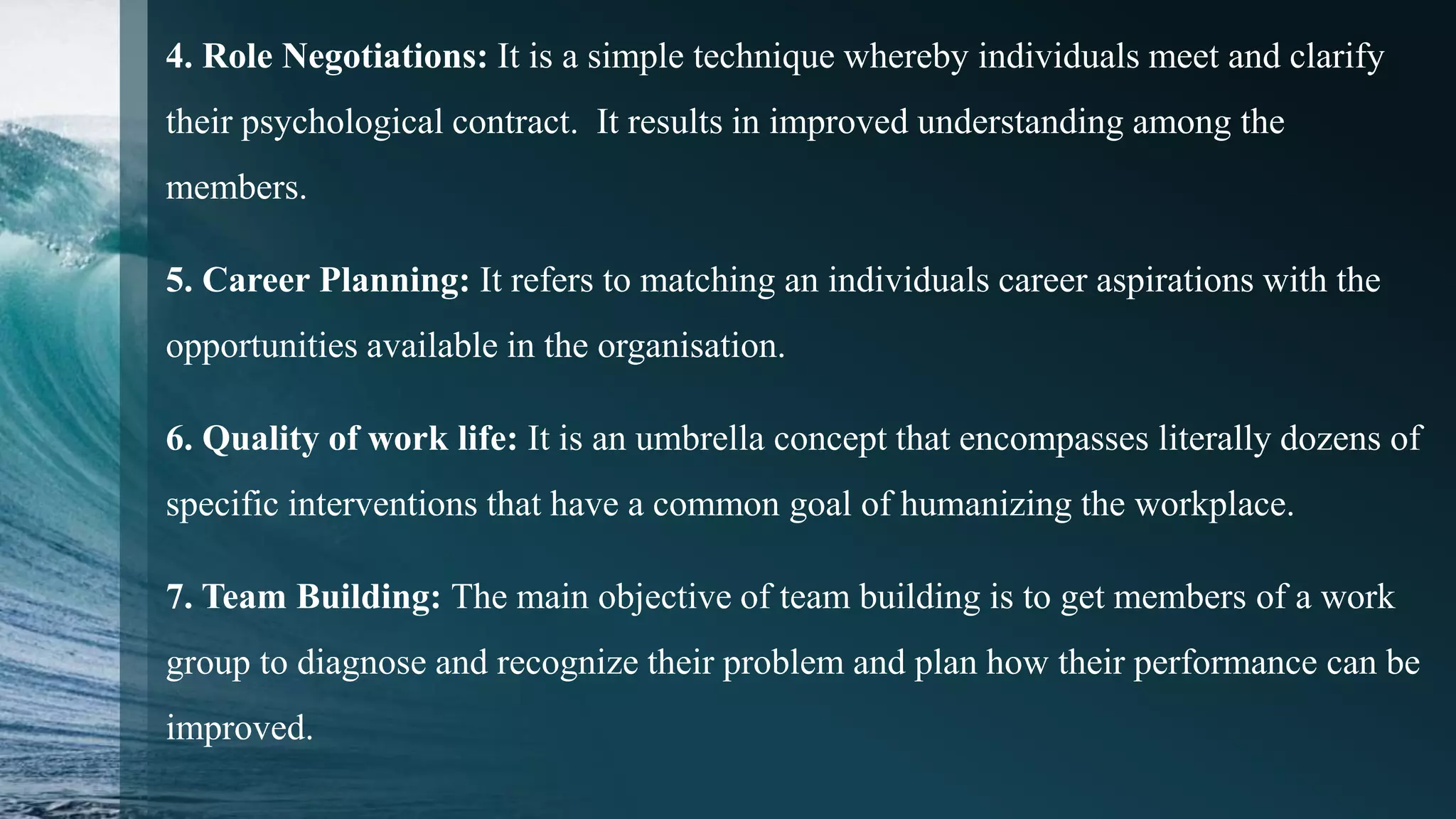 4. Role Negotiations: It is a simple technique whereby individuals meet and clarify their psychological contract. It results in improved understanding among the members.

5. Career Planning: It refers to matching an individuals career aspirations with the opportunities available in the organisation.

6. Quality of work life: It is an umbrella concept that encompasses literally dozens of specific interventions that have a common goal of humanizing the workplace.

7. Team Building: The main objective of team building is to get members of a work group to diagnose and recognize their problem and plan how their performance can be improved.